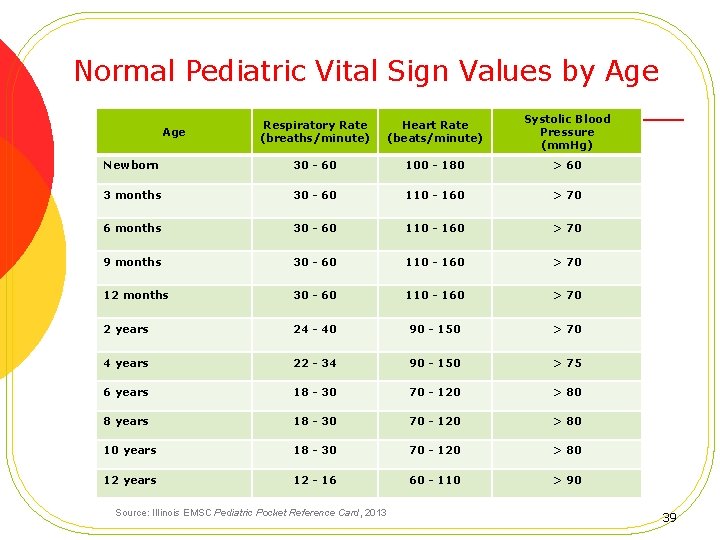 Normal Pediatric Vital Sign Values by Age

| Age | Respiratory Rate (breaths/minute) | Heart Rate (beats/minute) | Systolic Blood Pressure (mmHg) |
|---|---|---|---|
| Newborn | 30 - 60 | 100 - 180 | > 60 |
| 3 months | 30 - 60 | 110 - 160 | > 70 |
| 6 months | 30 - 60 | 110 - 160 | > 70 |
| 9 months | 30 - 60 | 110 - 160 | > 70 |
| 12 months | 30 - 60 | 110 - 160 | > 70 |
| 2 years | 24 - 40 | 90 - 150 | > 70 |
| 4 years | 22 - 34 | 90 - 150 | > 75 |
| 6 years | 18 - 30 | 70 - 120 | > 80 |
| 8 years | 18 - 30 | 70 - 120 | > 80 |
| 10 years | 18 - 30 | 70 - 120 | > 80 |
| 12 years | 12 - 16 | 60 - 110 | > 90 |

Source: Illinois EMSC Pediatric Pocket Reference Card, 2013

39